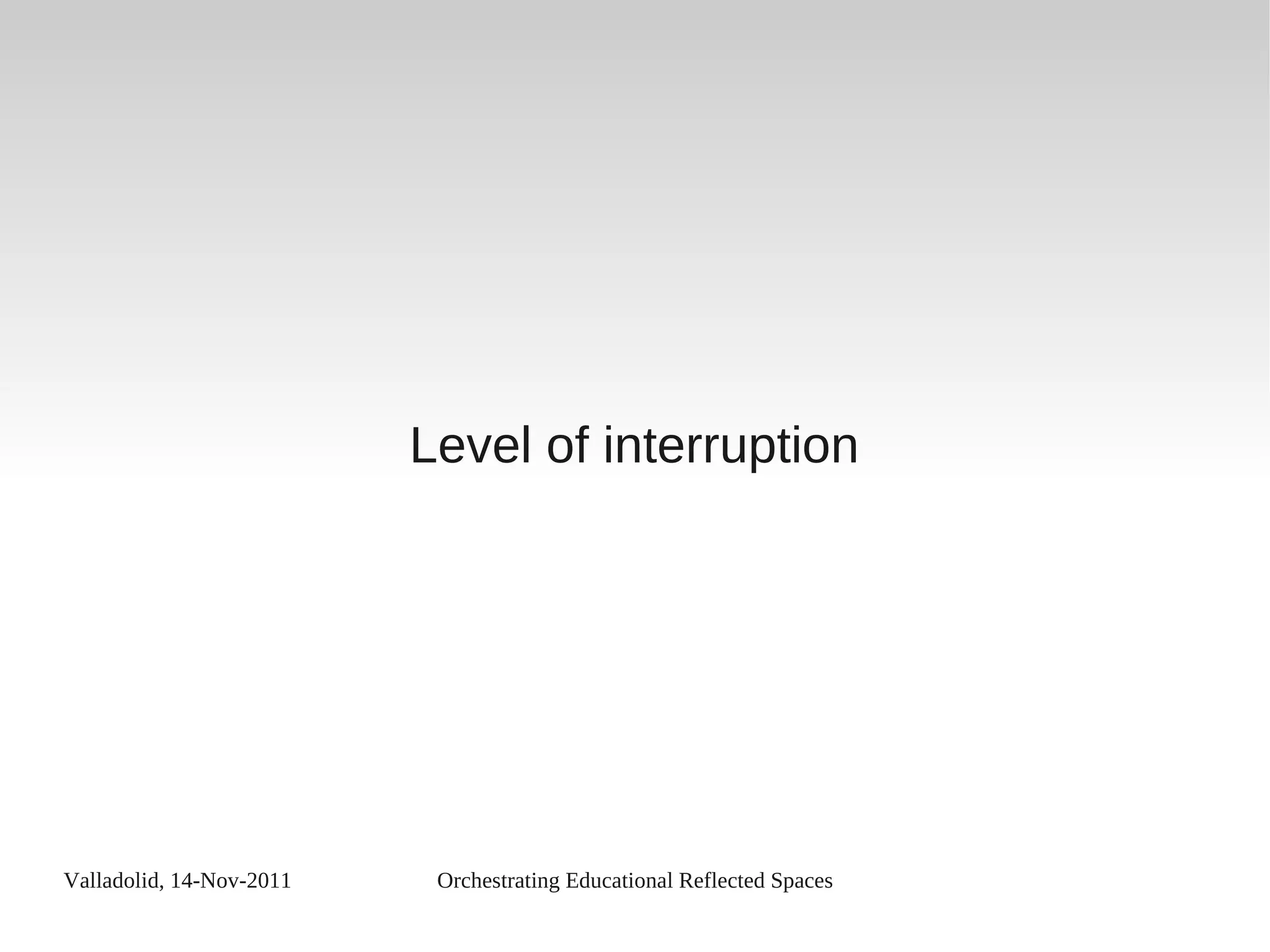 Level of interruption

Valladolid, 14-Nov-2011

Orchestrating Educational Reflected Spaces